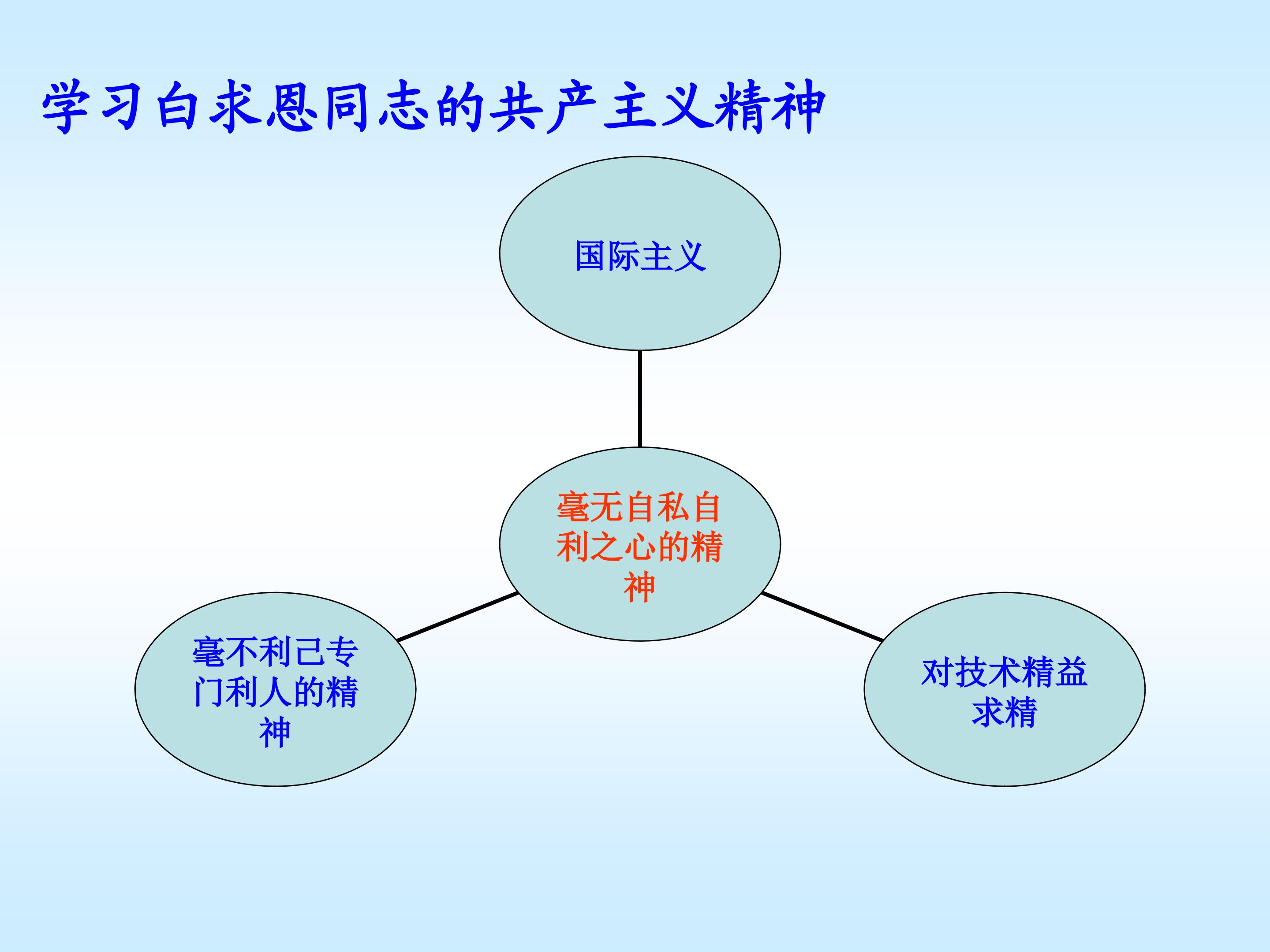 学习白求恩同志的共产主义精神

国际主义

毫无自私自利之心的精神

毫不利己专门利人的精神

对技术精益求精